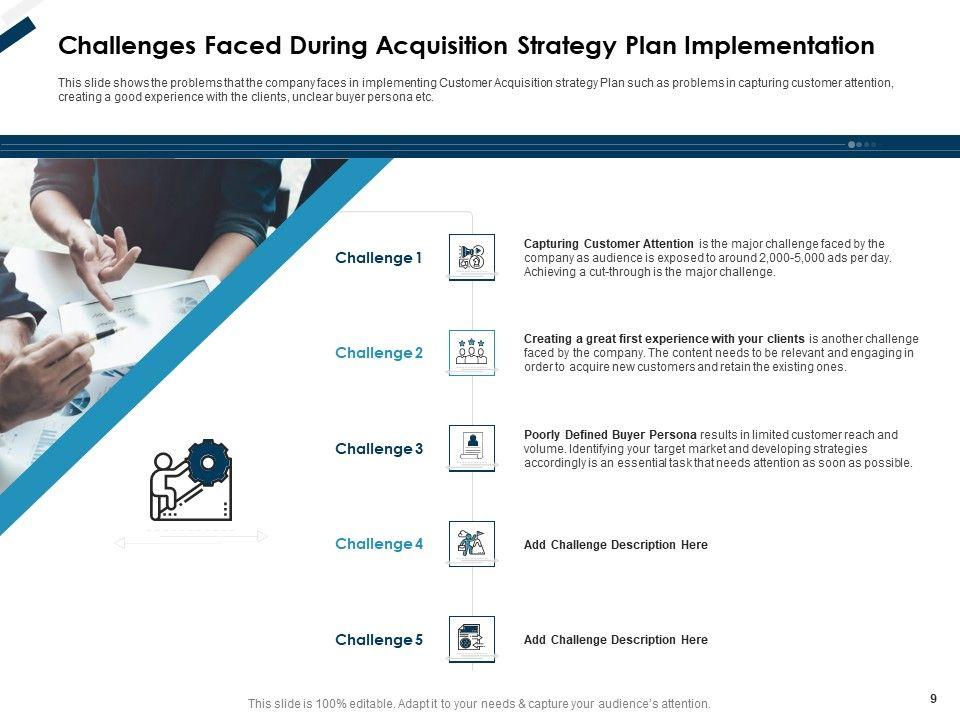 Challenges Faced During Acquisition Strategy Plan Implementation

This slide shows the problems that the company faces in implementing Customer Acquisition strategy Plan such as problems in capturing customer attention, creating a good experience with the clients, unclear buyer persona etc.

Challenge 1

Capturing Customer Attention is the major challenge faced by the company as audience is exposed to around 2,000-5,000 ads per day. Achieving a cut-through is the major challenge.

Challenge 2

Creating a great first experience with your clients is another challenge faced by the company. The content needs to be relevant and engaging in order to acquire new customers and retain the existing ones.

Challenge 3

Poorly Defined Buyer Persona results in limited customer reach and volume. Identifying your target market and developing strategies accordingly is an essential task that needs attention as soon as possible.

Challenge 4

Add Challenge Description Here

Challenge 5

Add Challenge Description Here

This slide is 100% editable. Adapt it to your needs & capture your audience's attention.

9